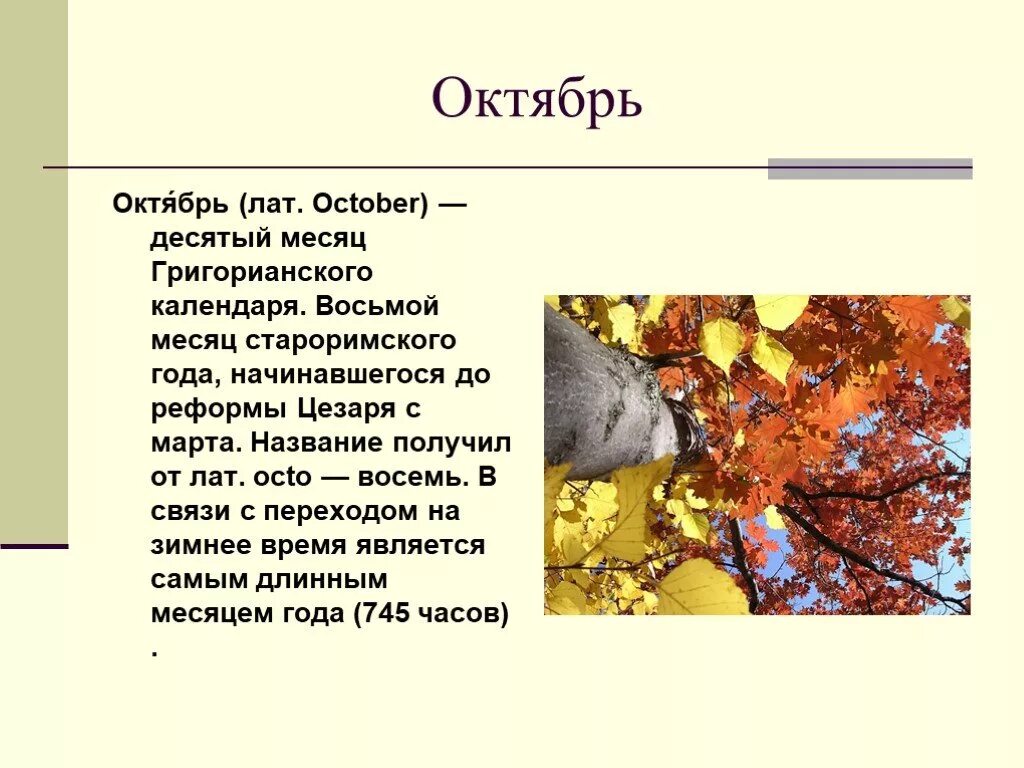 Октябрь

Октя́брь (лат. October) — десятый месяц Григорианского календаря. Восьмой месяц староримского года, начинавшегося до реформы Цезаря с марта. Название получил от лат. octo — восемь. В связи с переходом на зимнее время является самым длинным месяцем года (745 часов) .